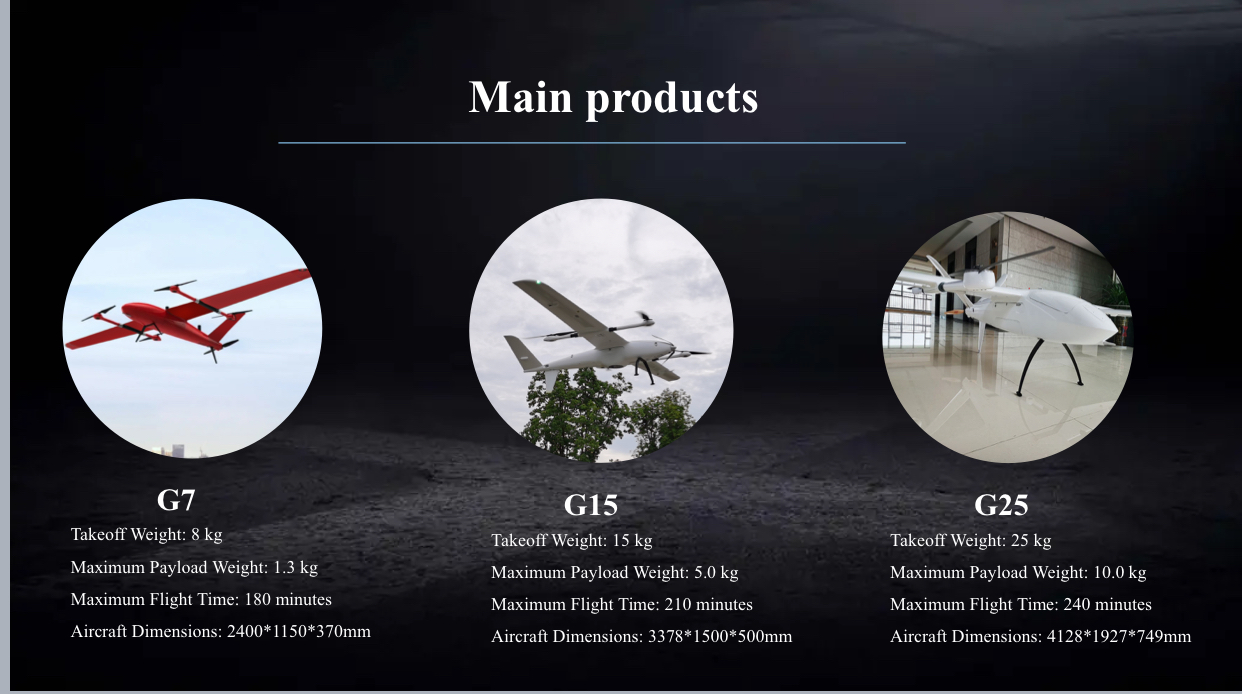 Main products

G7
Takeoff Weight: 8 kg
Maximum Payload Weight: 1.3 kg
Maximum Flight Time: 180 minutes
Aircraft Dimensions: 2400*1150*370mm

G15
Takeoff Weight: 15 kg
Maximum Payload Weight: 5.0 kg
Maximum Flight Time: 210 minutes
Aircraft Dimensions: 3378*1500*500mm

G25
Takeoff Weight: 25 kg
Maximum Payload Weight: 10.0 kg
Maximum Flight Time: 240 minutes
Aircraft Dimensions: 4128*1927*749mm